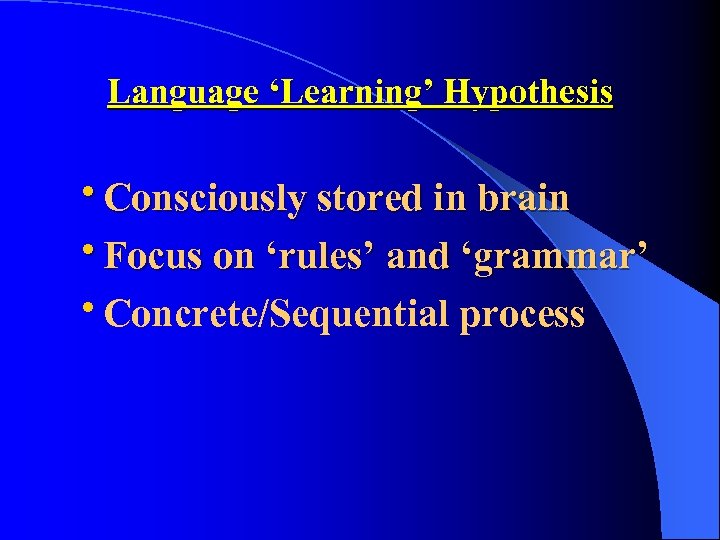 Language ‘Learning’ Hypothesis

• Consciously stored in brain
• Focus on ‘rules’ and ‘grammar’
• Concrete/Sequential process